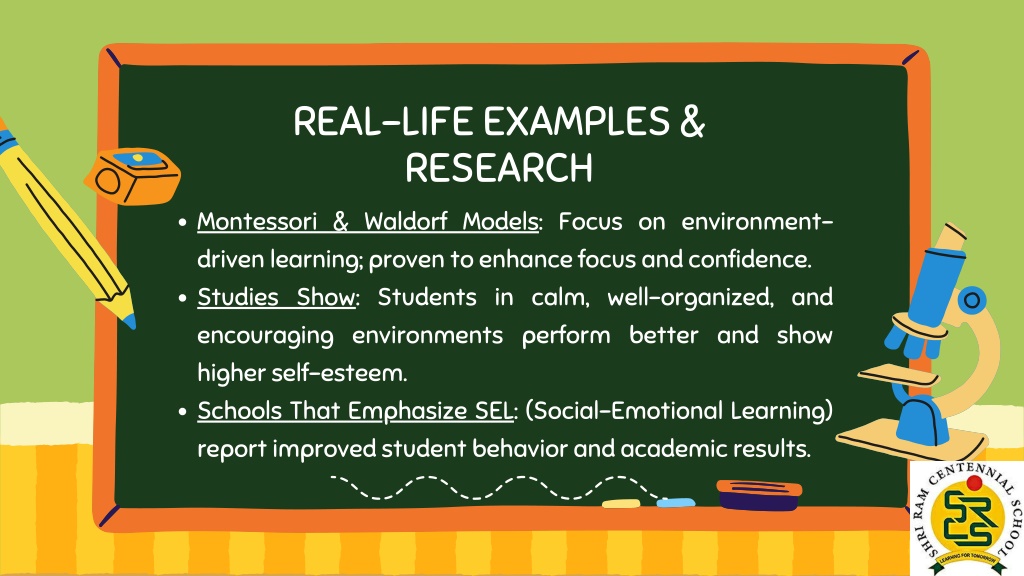 REAL-LIFE EXAMPLES & RESEARCH

• Montessori & Waldorf Models: Focus on environment-driven learning; proven to enhance focus and confidence.

• Studies Show: Students in calm, well-organized, and encouraging environments perform better and show higher self-esteem.

• Schools That Emphasize SEL: (Social-Emotional Learning) report improved student behavior and academic results.

SHRI RAM CENTENNIAL SCHOOL
SRCS
LEARNING FOR TOMORROW